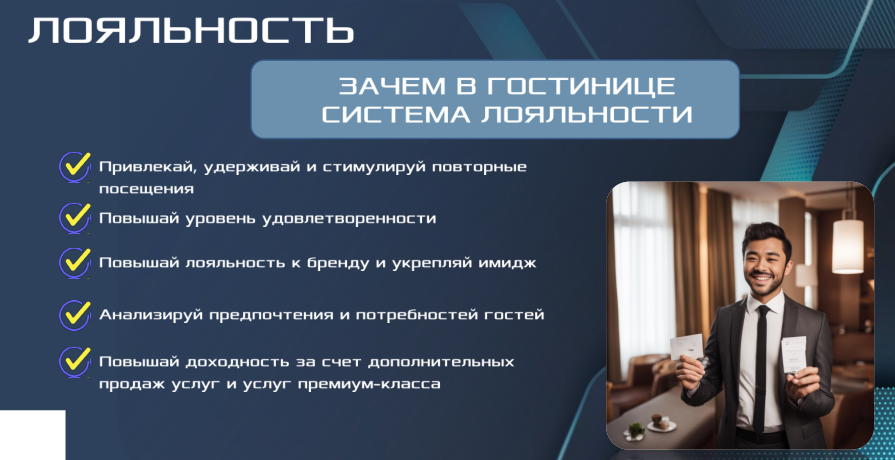 ЛОЯЛЬНОСТЬ

ЗАЧЕМ В ГОСТИНИЦЕ СИСТЕМА ЛОЯЛЬНОСТИ

Привлекай, удерживай и стимулируй повторные посещения

Повышай уровень удовлетворенности

Повышай лояльность к бренду и укрепляй имидж

Анализируй предпочтения и потребностей гостей

Повышай доходность за счет дополнительных продаж услуг и услуг премиум-класса